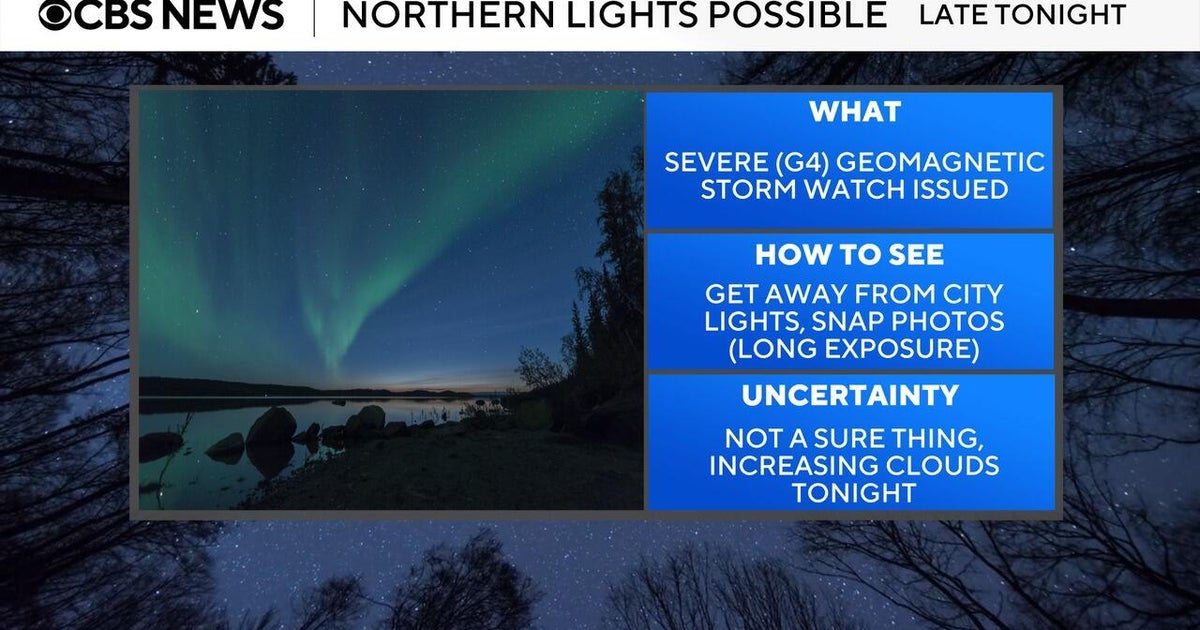 CBS NEWS | NORTHERN LIGHTS POSSIBLE LATE TONIGHT

WHAT

SEVERE (G4) GEOMAGNETIC STORM WATCH ISSUED

HOW TO SEE

GET AWAY FROM CITY LIGHTS, SNAP PHOTOS (LONG EXPOSURE)

UNCERTAINTY

NOT A SURE THING, INCREASING CLOUDS TONIGHT